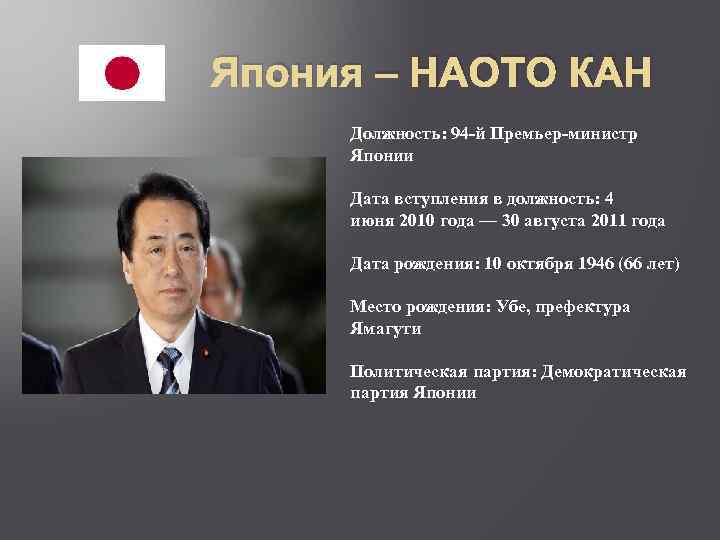 Япония – НАОТО КАН

Должность: 94-й Премьер-министр Японии

Дата вступления в должность: 4 июня 2010 года — 30 августа 2011 года

Дата рождения: 10 октября 1946 (66 лет)

Место рождения: Убе, префектура Ямагути

Политическая партия: Демократическая партия Японии